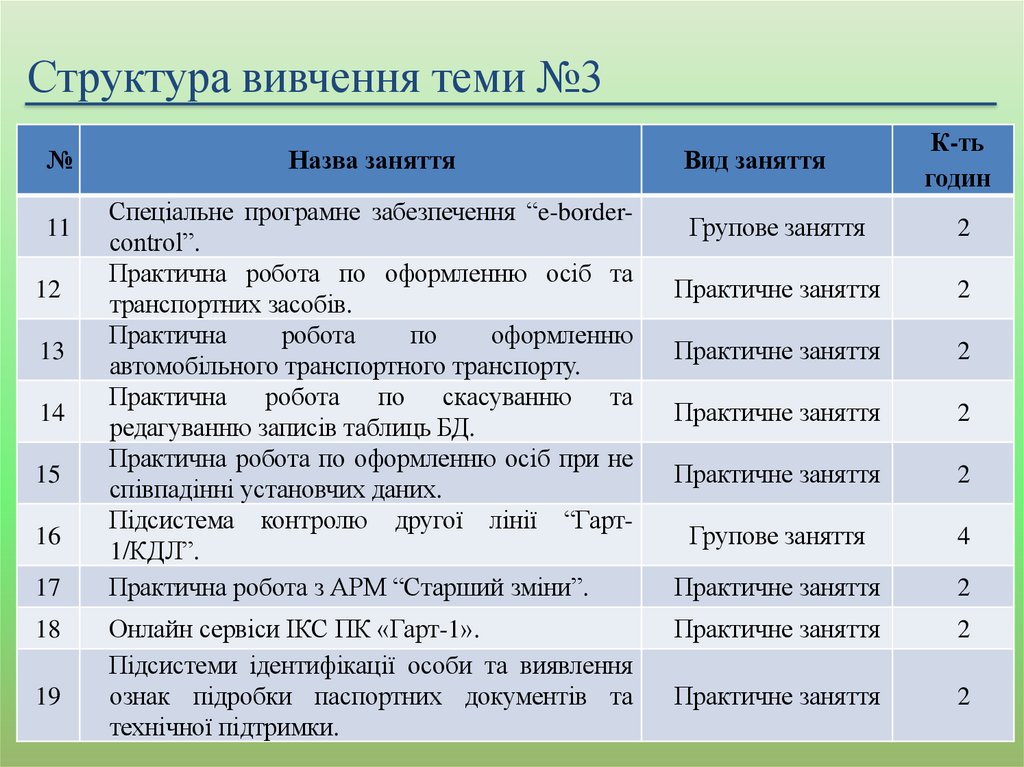 Структура вивчення теми №3

| № | Назва заняття | Вид заняття | К-ть годин |
|---|---|---|---|
| 11 | Спеціальне програмне забезпечення “e-border-control”. | Групове заняття | 2 |
| 12 | Практична робота по оформленню осіб та транспортних засобів. | Практичне заняття | 2 |
| 13 | Практична робота по оформленню автомобільного транспортного транспорту. | Практичне заняття | 2 |
| 14 | Практична робота по скасуванню та редагуванню записів таблиць БД. | Практичне заняття | 2 |
| 15 | Практична робота по оформленню осіб при не співпадінні установчих даних. | Практичне заняття | 2 |
| 16 | Підсистема контролю другої лінії “Гарт-1/КДЛ”. | Групове заняття | 4 |
| 17 | Практична робота з АРМ “Старший зміни”. | Практичне заняття | 2 |
| 18 | Онлайн сервіси ІКС ПК «Гарт-1». | Практичне заняття | 2 |
| 19 | Підсистеми ідентифікації особи та виявлення ознак підробки паспортних документів та технічної підтримки. | Практичне заняття | 2 |